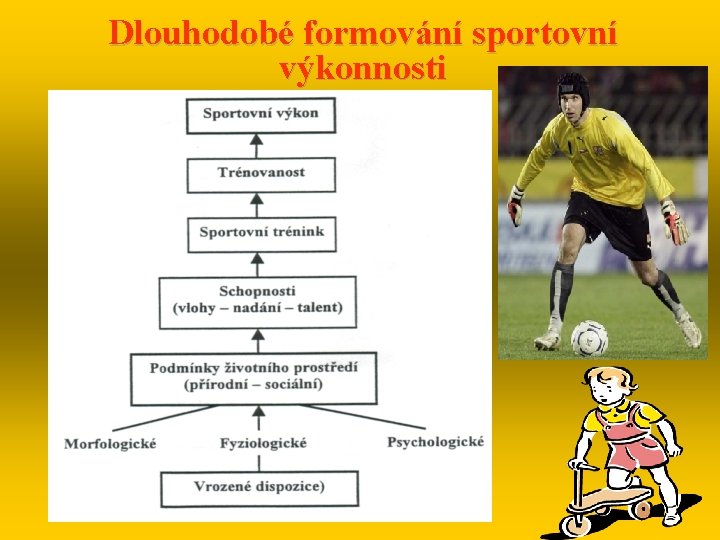 Dlouhodobé formování sportovní výkonnosti

Sportovní výkon

Trénovanost

Sportovní trénink

Schopnosti
(vlohy – nadání – talent)

Podmínky životního prostředí
(přírodní – sociální)

Morfologické

Fyziologické

Psychologické

Vrozené dispozice)